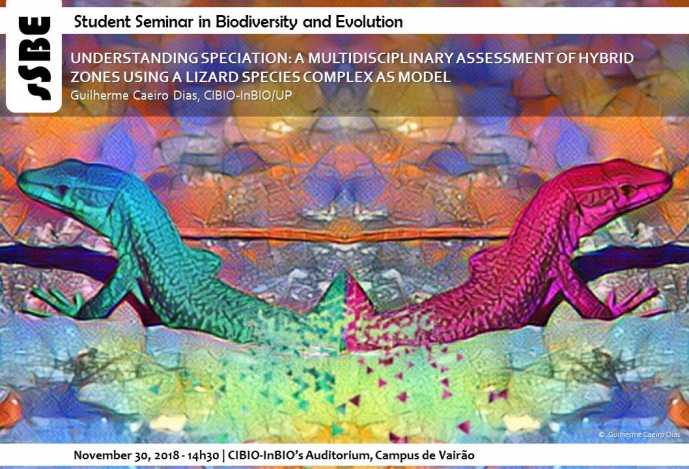 SSBE

Student Seminar in Biodiversity and Evolution

UNDERSTANDING SPECIATION: A MULTIDISCIPLINARY ASSESSMENT OF HYBRID ZONES USING A LIZARD SPECIES COMPLEX AS MODEL

Guilherme Caeiro Dias, CIBIO-InBIO/UP

© Guilherme Caeiro Dias

November 30, 2018 - 14h30 | CIBIO-InBIO's Auditorium, Campus de Vairão